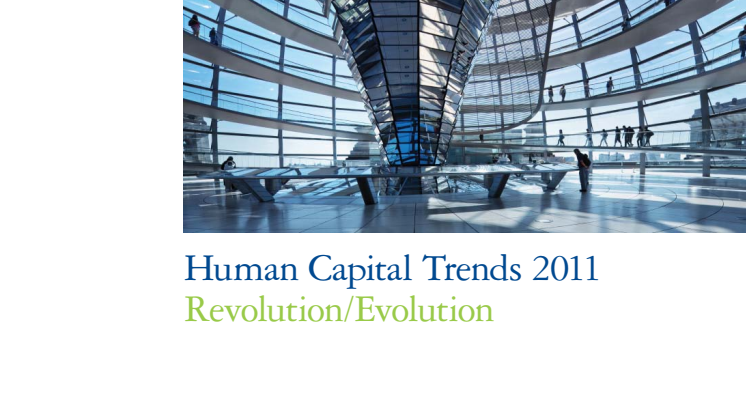 Human Capital Trends 2011
Revolution/Evolution